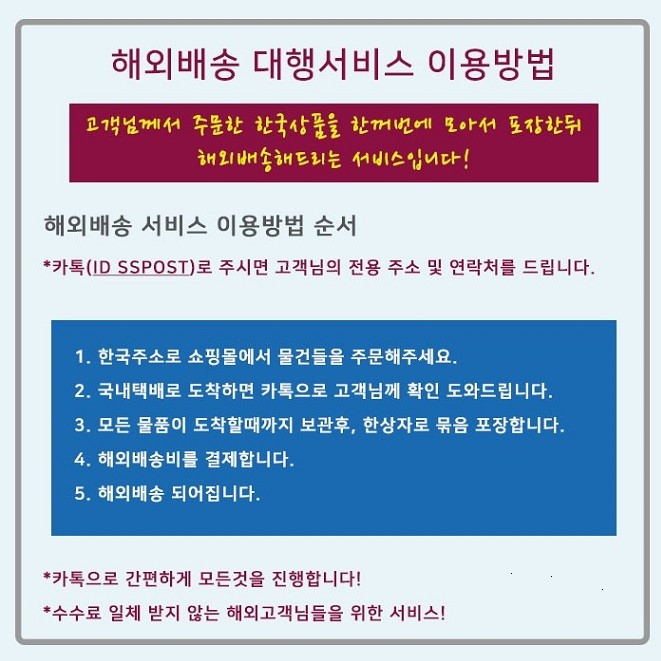 해외배송 대행서비스 이용방법

고객님께서 주문한 한국상품을 한꺼번에 모아서 포장한뒤 해외배송해드리는 서비스입니다!

해외배송 서비스 이용방법 순서

*카톡(ID SSPOST)로 주시면 고객님의 전용 주소 및 연락처를 드립니다.

1. 한국주소로 쇼핑몰에서 물건들을 주문해주세요.
2. 국내택배로 도착하면 카톡으로 고객님께 확인 도와드립니다.
3. 모든 물품이 도착할때까지 보관후, 한상자로 묶음 포장합니다.
4. 해외배송비를 결제합니다.
5. 해외배송 되어집니다.

*카톡으로 간편하게 모든것을 진행합니다!

*수수료 일체 받지 않는 해외고객님들을 위한 서비스!